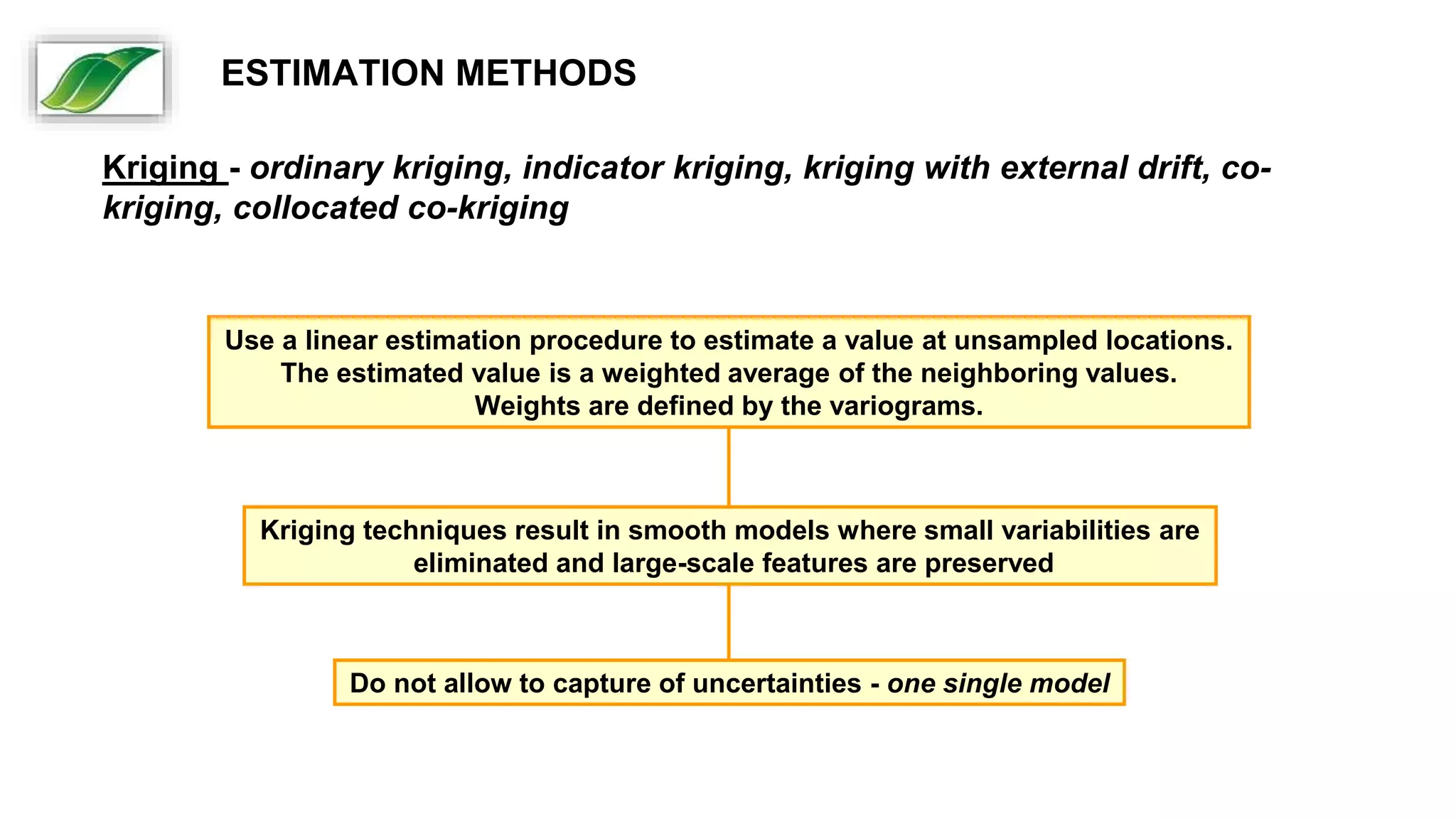 ESTIMATION METHODS

Kriging - ordinary kriging, indicator kriging, kriging with external drift, co-kriging, collocated co-kriging

Use a linear estimation procedure to estimate a value at unsampled locations. The estimated value is a weighted average of the neighboring values. Weights are defined by the variograms.

Kriging techniques result in smooth models where small variabilities are eliminated and large-scale features are preserved

Do not allow to capture of uncertainties - one single model